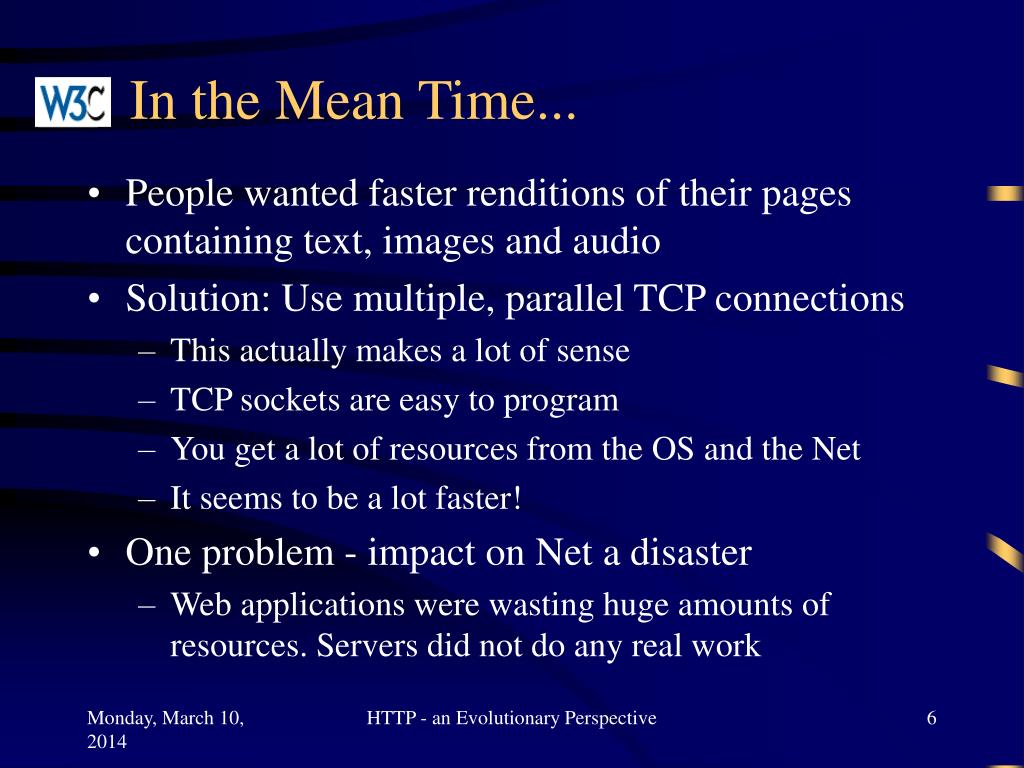 W3C In the Mean Time...

• People wanted faster renditions of their pages containing text, images and audio
• Solution: Use multiple, parallel TCP connections
– This actually makes a lot of sense
– TCP sockets are easy to program
– You get a lot of resources from the OS and the Net
– It seems to be a lot faster!
• One problem - impact on Net a disaster
– Web applications were wasting huge amounts of resources. Servers did not do any real work

Monday, March 10, 2014

HTTP - an Evolutionary Perspective

6